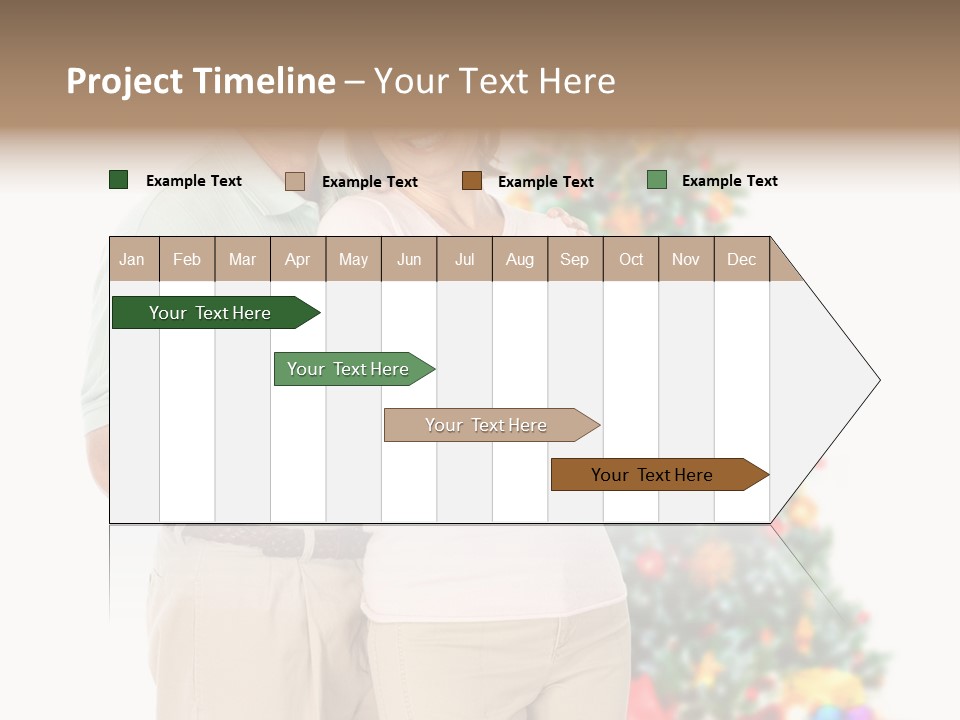 Project Timeline – Your Text Here

Example Text Example Text Example Text Example Text

| Jan | Feb | Mar | Apr | May | Jun | Jul | Aug | Sep | Oct | Nov | Dec |
|---|---|---|---|---|---|---|---|---|---|---|---|

Your Text Here

Your Text Here

Your Text Here

Your Text Here